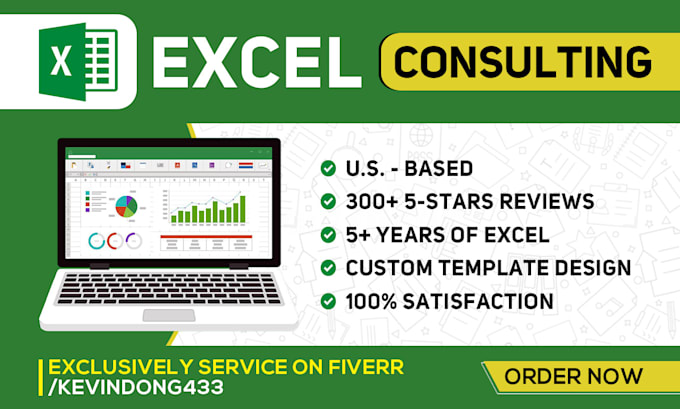 X EXCEL CONSULTING

U.S. - BASED
300+ 5-STARS REVIEWS
5+ YEARS OF EXCEL
CUSTOM TEMPLATE DESIGN
100% SATISFACTION

EXCLUSIVELY SERVICE ON FIVERR /KEVINDONG433

ORDER NOW